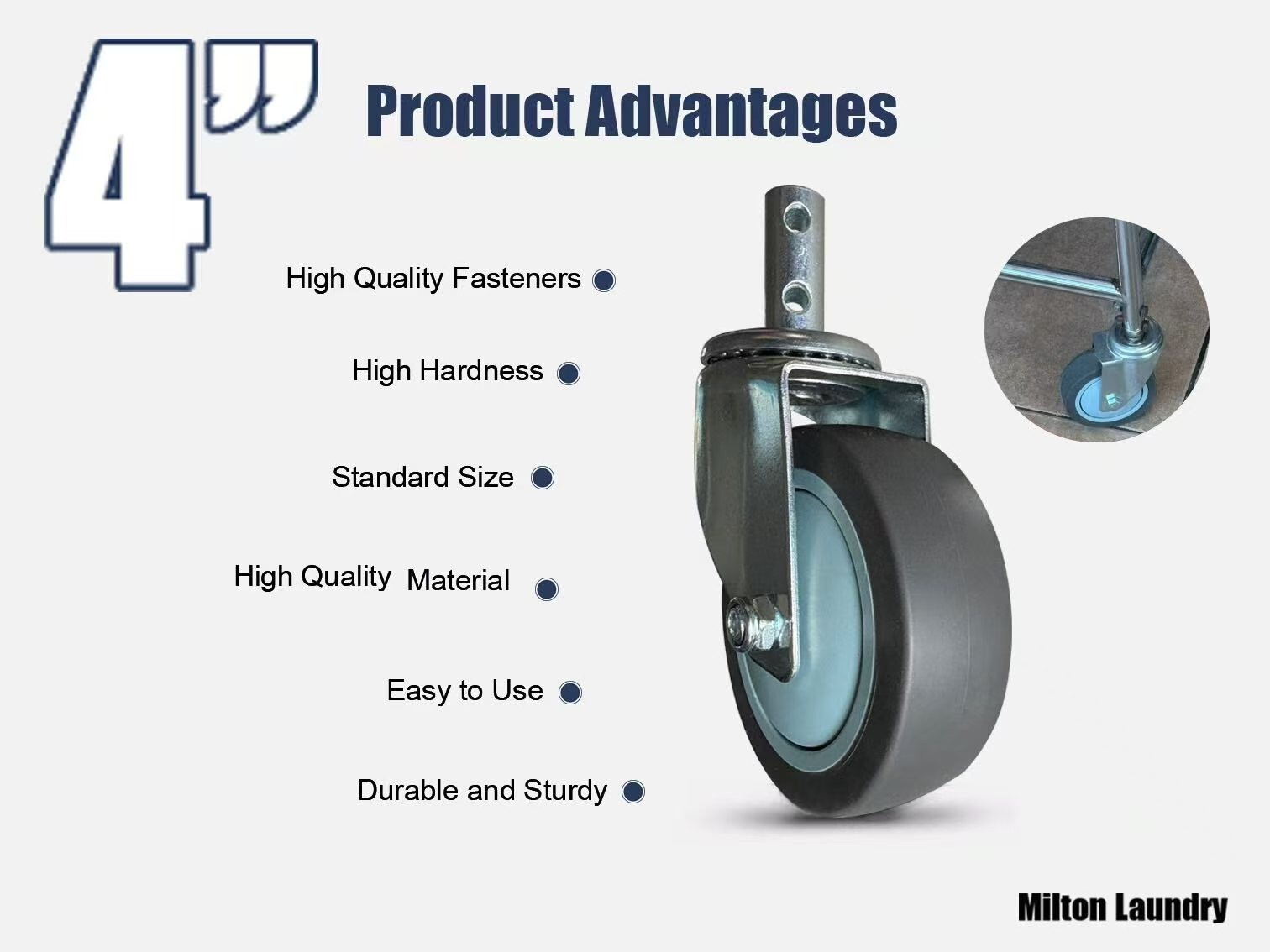 4"

Product Advantages

High Quality Fasteners

High Hardness

Standard Size

High Quality Material

Easy to Use

Durable and Sturdy

Milton Laundry